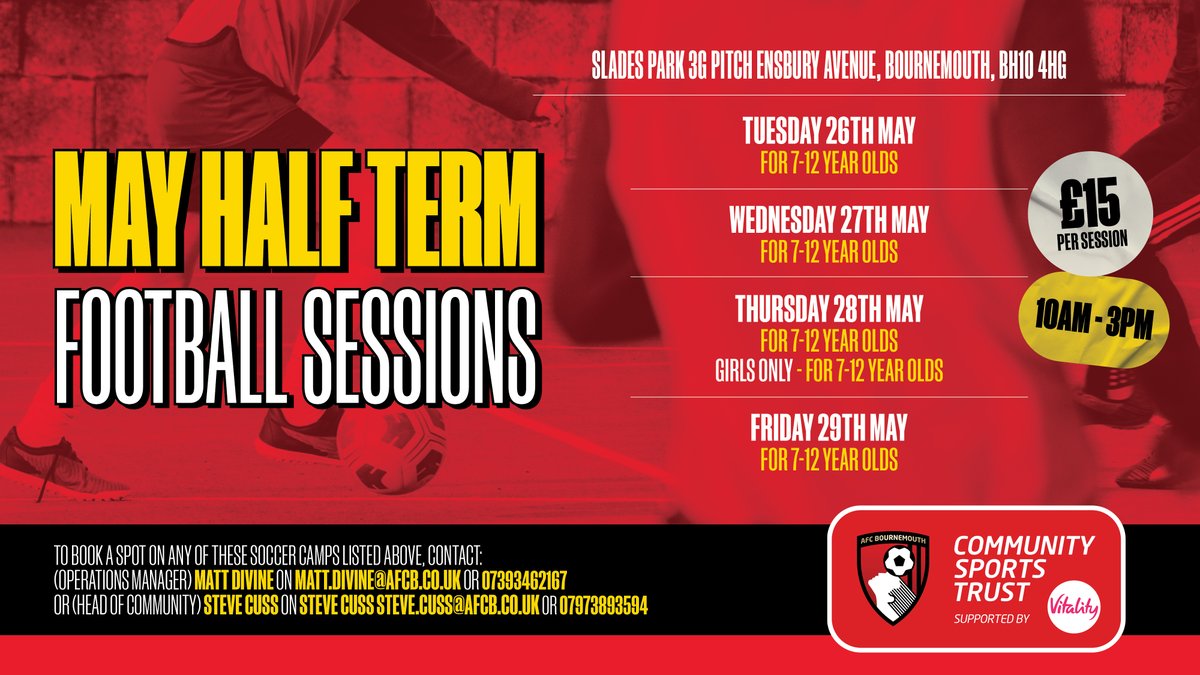 MAY HALF TERM
FOOTBALL SESSIONS

SLADES PARK 3G PITCH ENSBURY AVENUE, BOURNEMOUTH, BH10 4HG

TUESDAY 26TH MAY
FOR 7-12 YEAR OLDS

WEDNESDAY 27TH MAY
FOR 7-12 YEAR OLDS

THURSDAY 28TH MAY
FOR 7-12 YEAR OLDS
GIRLS ONLY - FOR 7-12 YEAR OLDS

FRIDAY 29TH MAY
FOR 7-12 YEAR OLDS

£15
PER SESSION

10AM - 3PM

TO BOOK A SPOT ON ANY OF THESE SOCCER CAMPS LISTED ABOVE, CONTACT:
(OPERATIONS MANAGER) MATT DIVINE ON MATT.DIVINE@AFCB.CO.UK OR 07393462167
OR (HEAD OF COMMUNITY) STEVE CUSS ON STEVE CUSS STEVE.CUSS@AFCB.CO.UK OR 07973893594

AFC BOURNEMOUTH
COMMUNITY SPORTS TRUST
SUPPORTED BY Vitality